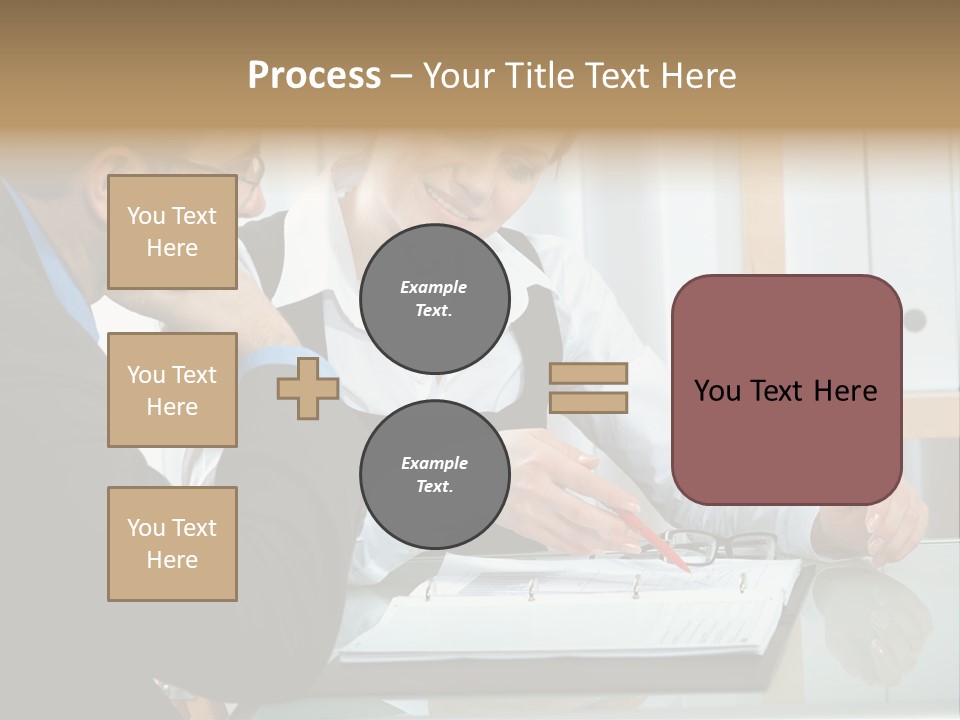 Process – Your Title Text Here

You Text Here

You Text Here

You Text Here

Example Text.

Example Text.

You Text Here